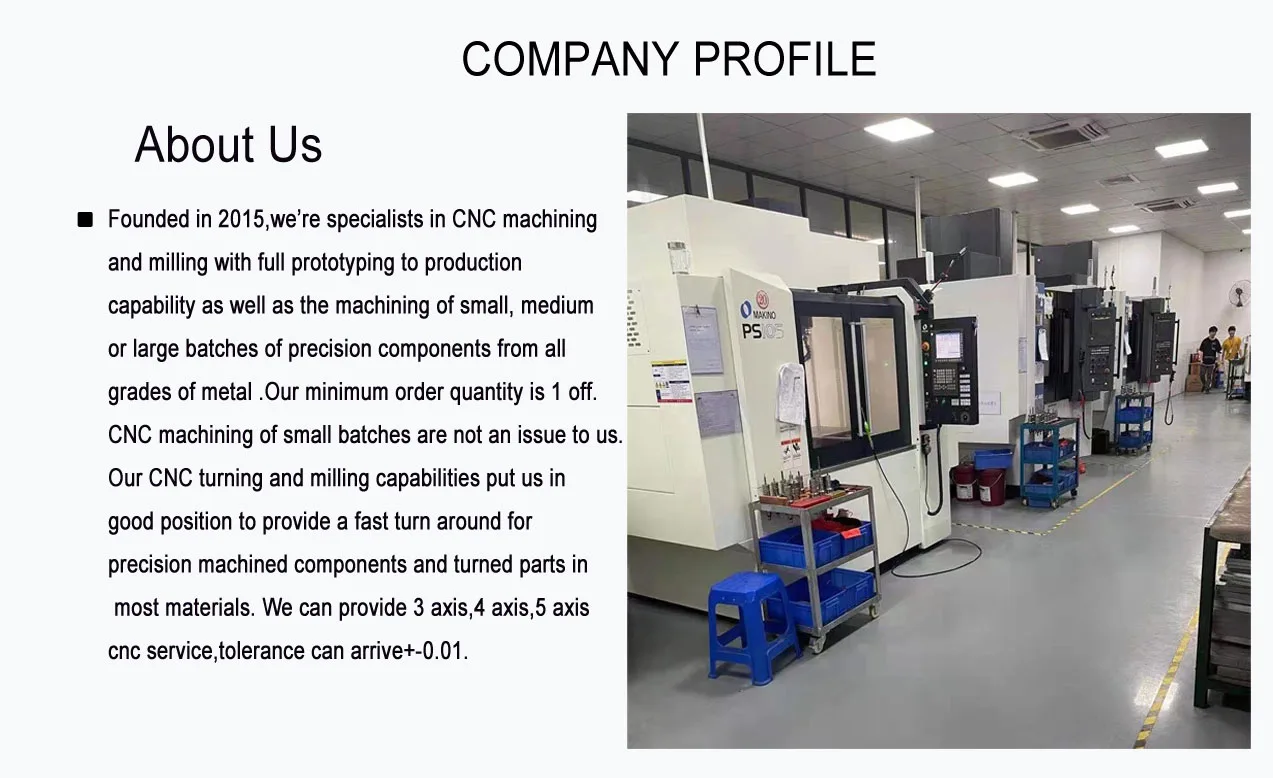 COMPANY PROFILE

About Us

■ Founded in 2015,we're specialists in CNC machining and milling with full prototyping to production capability as well as the machining of small, medium or large batches of precision components from all grades of metal .Our minimum order quantity is 1 off. CNC machining of small batches are not an issue to us. Our CNC turning and milling capabilities put us in good position to provide a fast turn around for precision machined components and turned parts in most materials. We can provide 3 axis,4 axis,5 axis cnc service,tolerance can arrive+-0.01.

MAKINO
PS105